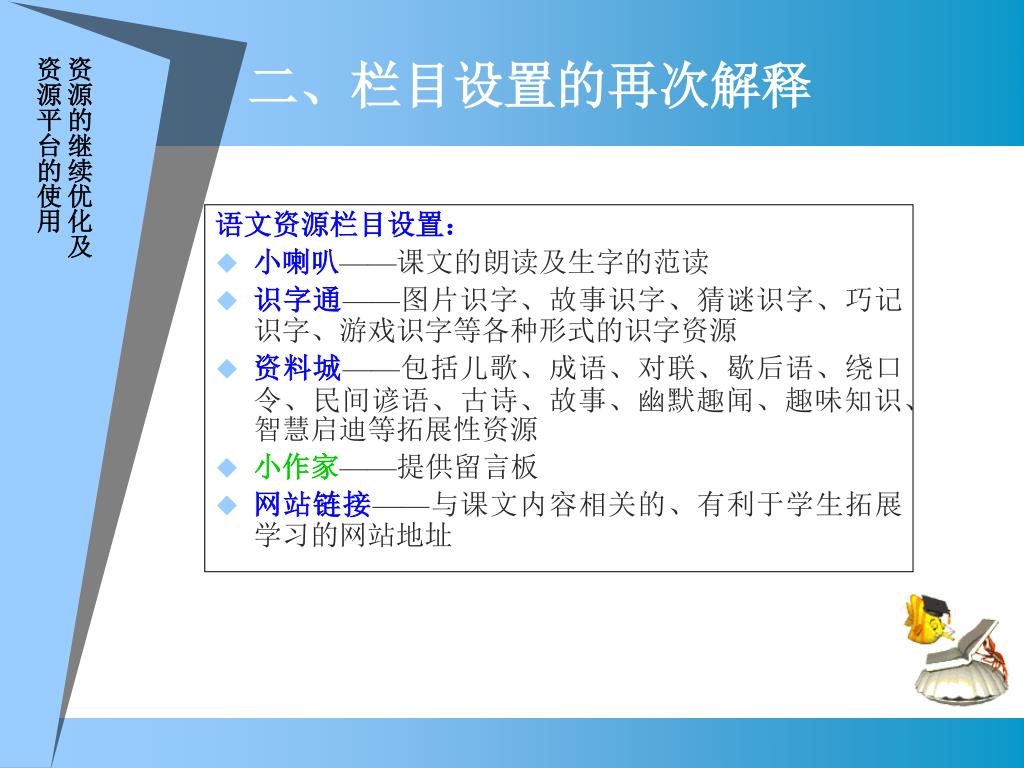 资源的继续优化及资源平台的使用

二、栏目设置的再次解释

语文资源栏目设置：

◆ 小喇叭——课文的朗读及生字的范读

◆ 识字通——图片识字、故事识字、猜谜识字、巧记识字、游戏识字等各种形式的识字资源

◆ 资料城——包括儿歌、成语、对联、歇后语、绕口令、民间谚语、古诗、故事、幽默趣闻、趣味知识、智慧启迪等拓展性资源

◆ 小作家——提供留言板

◆ 网站链接——与课文内容相关的、有利于学生拓展学习的网站地址